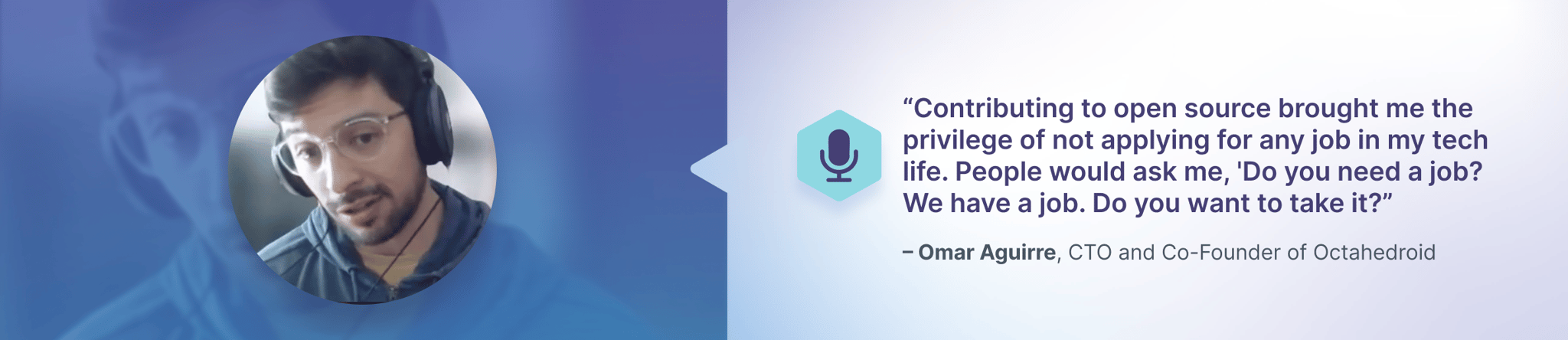 “Contributing to open source brought me the privilege of not applying for any job in my tech life. People would ask me, 'Do you need a job? We have a job. Do you want to take it?”

– Omar Aguirre, CTO and Co-Founder of Octahedroid